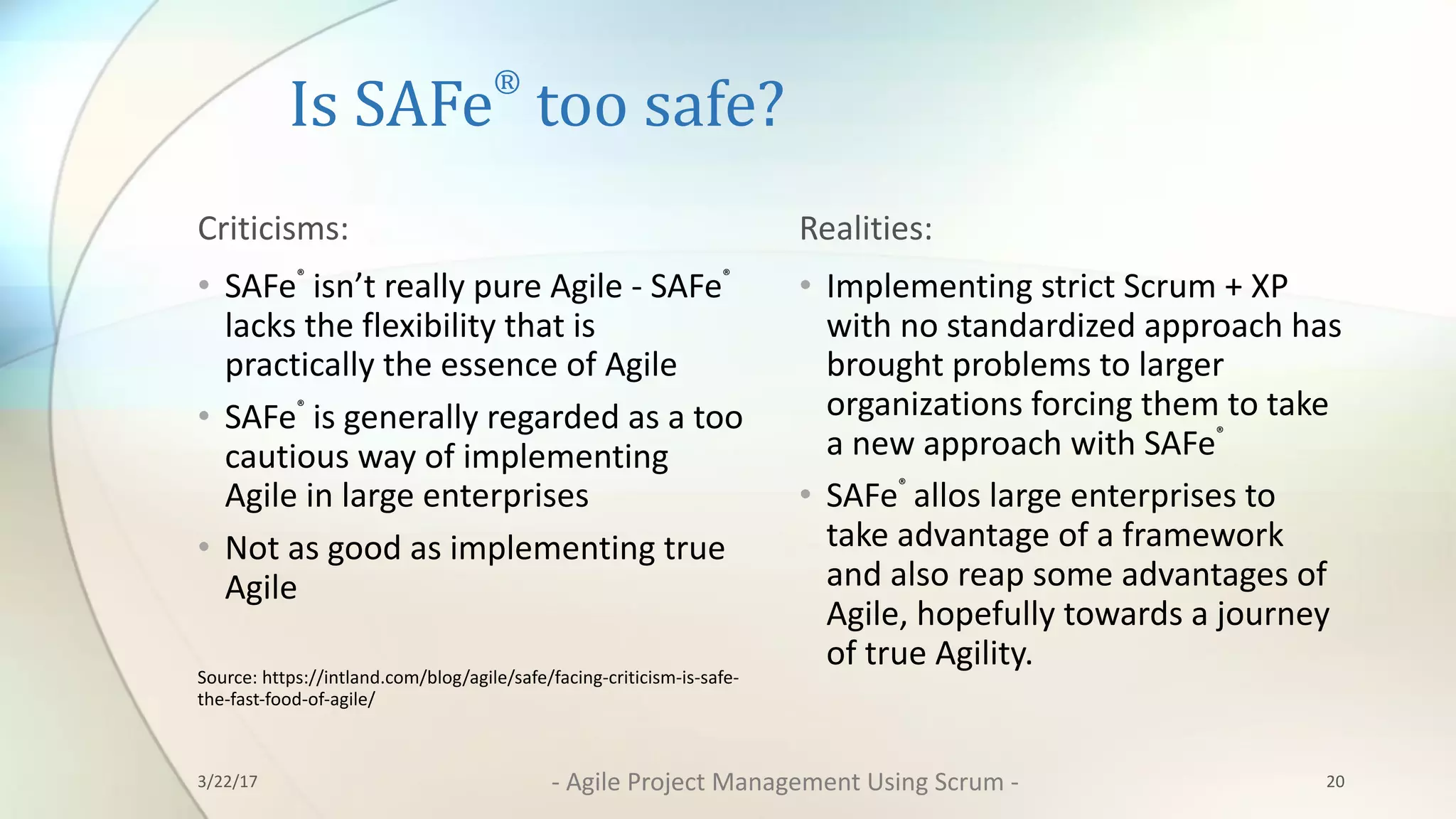 Is SAFe® too safe?

Criticisms:

• SAFe® isn't really pure Agile - SAFe® lacks the flexibility that is practically the essence of Agile
• SAFe® is generally regarded as a too cautious way of implementing Agile in large enterprises
• Not as good as implementing true Agile

Source: https://intland.com/blog/agile/safe/facing-criticism-is-safe-the-fast-food-of-agile/

Realities:

• Implementing strict Scrum + XP with no standardized approach has brought problems to larger organizations forcing them to take a new approach with SAFe®
• SAFe® allos large enterprises to take advantage of a framework and also reap some advantages of Agile, hopefully towards a journey of true Agility.

3/22/17

- Agile Project Management Using Scrum -

20